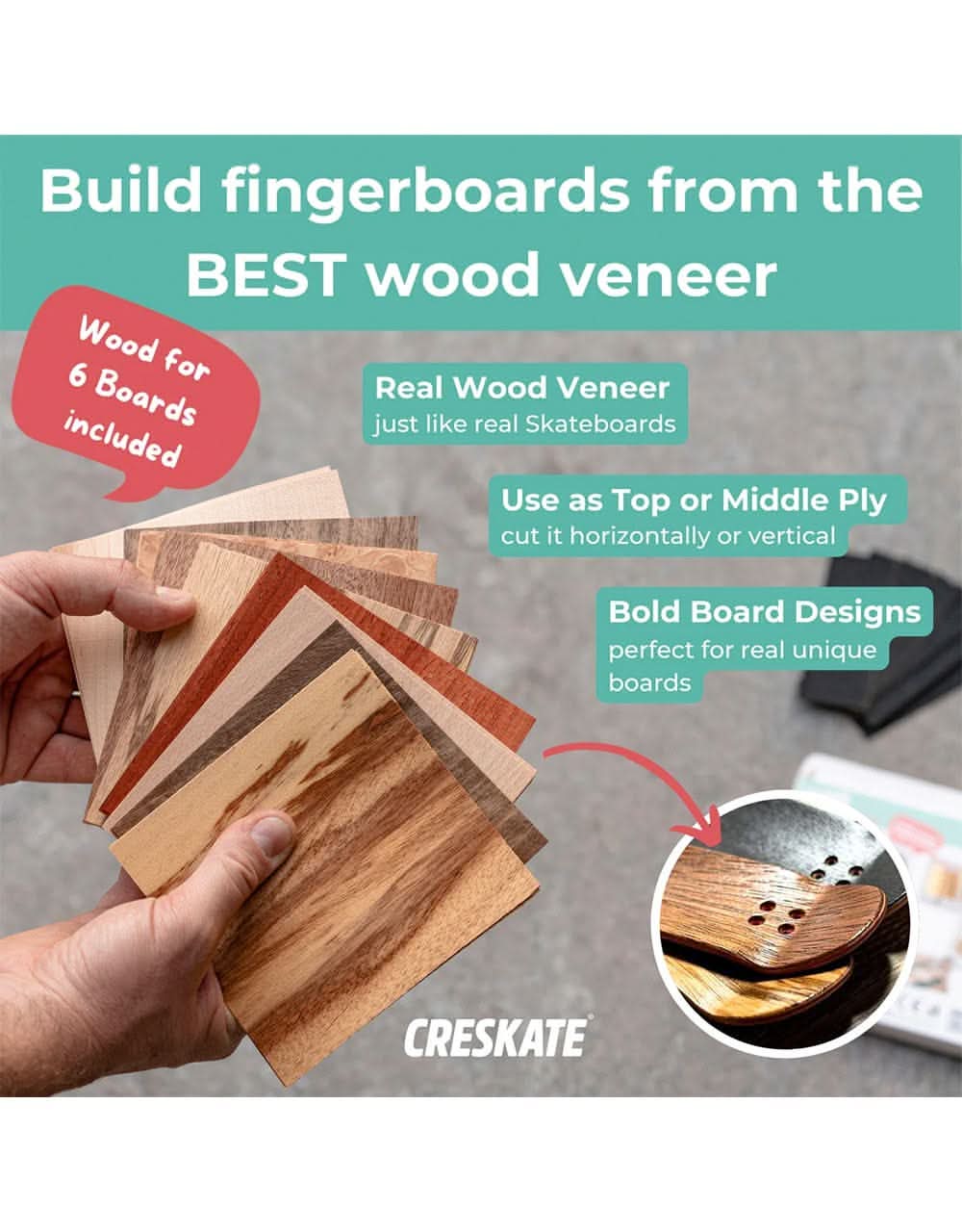 Build fingerboards from the BEST wood veneer

Wood for 6 Boards included

Real Wood Veneer
just like real Skateboards

Use as Top or Middle Ply
cut it horizontally or vertical

Bold Board Designs
perfect for real unique boards

CRESKATE